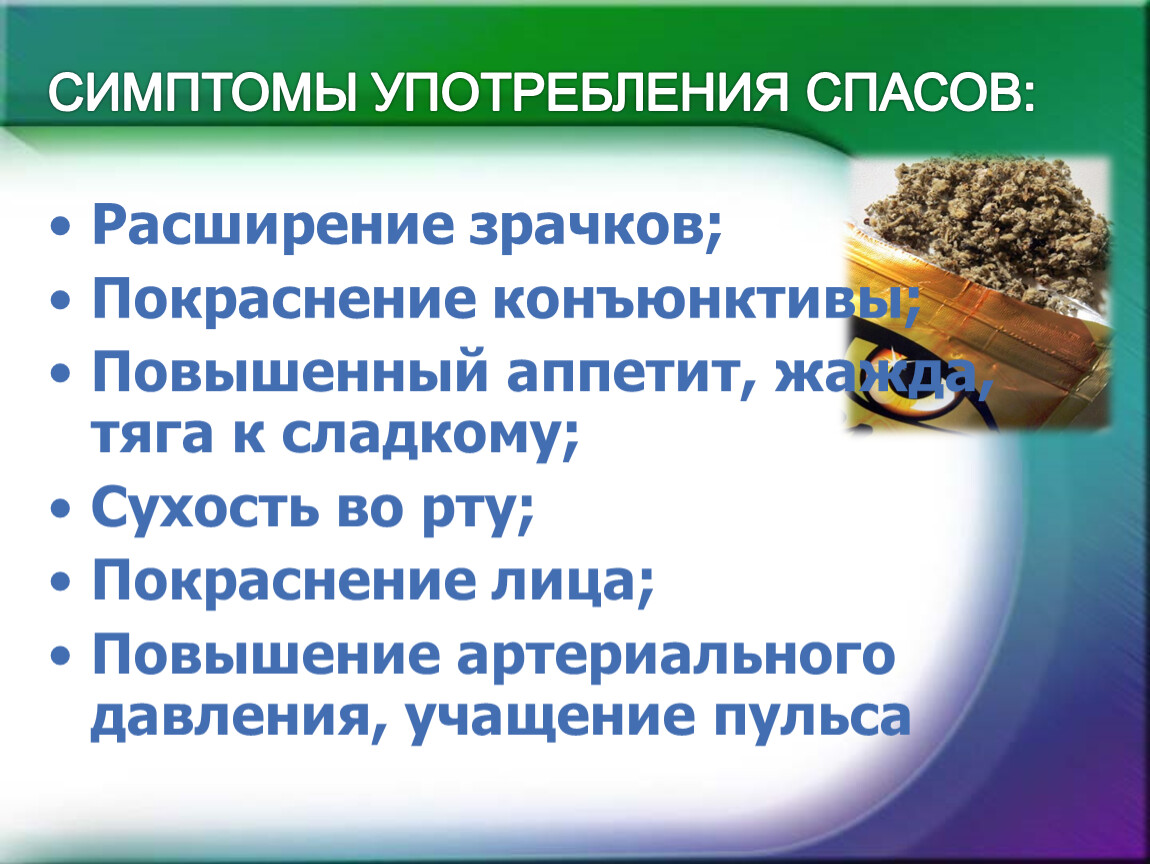 СИМПТОМЫ УПОТРЕБЛЕНИЯ СПАСОВ:

• Расширение зрачков;
• Покраснение конъюнктивы;
• Повышенный аппетит, жажда, тяга к сладкому;
• Сухость во рту;
• Покраснение лица;
• Повышение артериального давления, учащение пульса